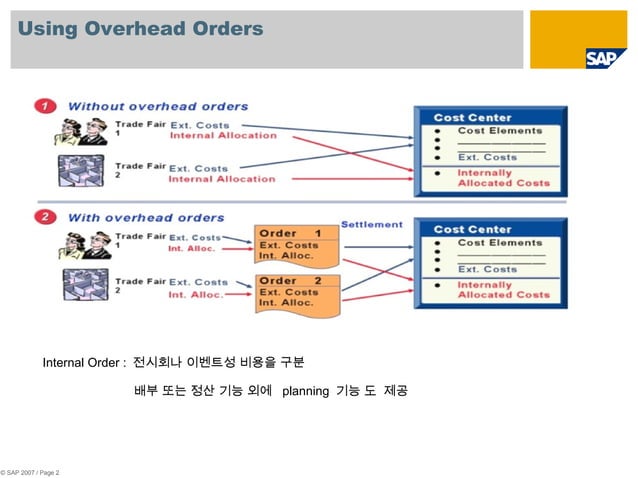 Using Overhead Orders

SAP

1 Without overhead orders

Trade Fair 1
Ext. Costs
Internal Allocation

Trade Fair 2
Ext. Costs
Internal Allocation

Cost Center
• Cost Elements
• ___________
• ___________
• Ext. Costs
• Internally Allocated Costs

2 With overhead orders

Trade Fair 1
Ext. Costs
Int. Alloc.

Trade Fair 2
Ext. Costs
Int. Alloc.

Order 1
Ext. Costs
Int. Alloc.

Order 2
Ext. Costs
Int. Alloc.

Settlement

Cost Center
• Cost Elements
• ___________
• ___________
• Ext. Costs
• Internally Allocated Costs

Internal Order : 전시회나 이벤트성 비용을 구분

배부 또는 정산 기능 외에 planning 기능 도 제공

© SAP 2007 / Page 2